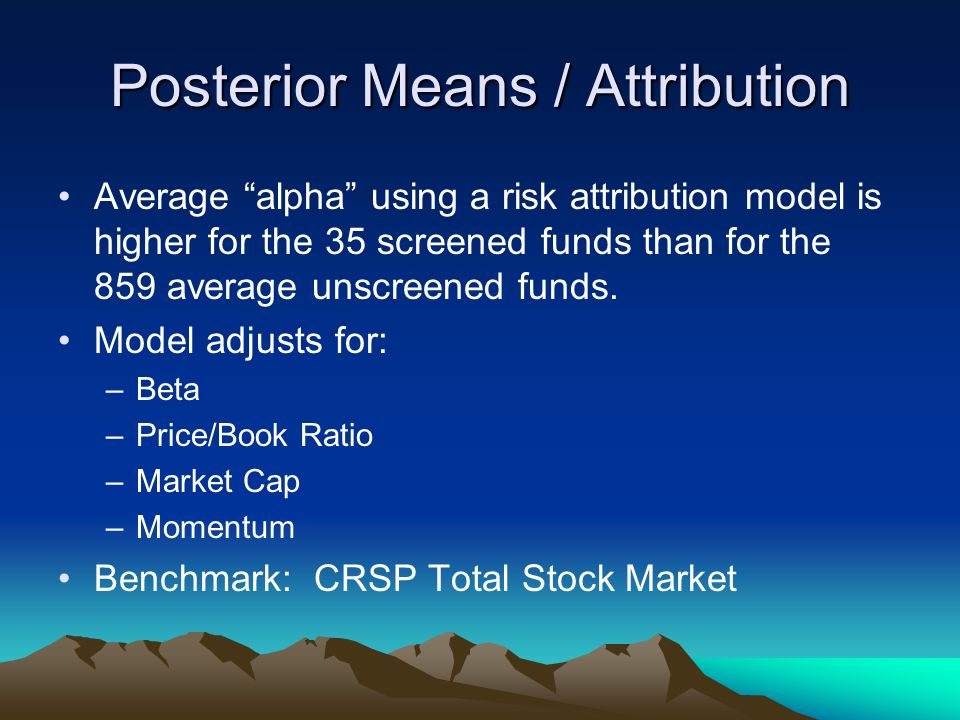 Posterior Means / Attribution

• Average “alpha” using a risk attribution model is higher for the 35 screened funds than for the 859 average unscreened funds.

• Model adjusts for:
– Beta
– Price/Book Ratio
– Market Cap
– Momentum

• Benchmark: CRSP Total Stock Market